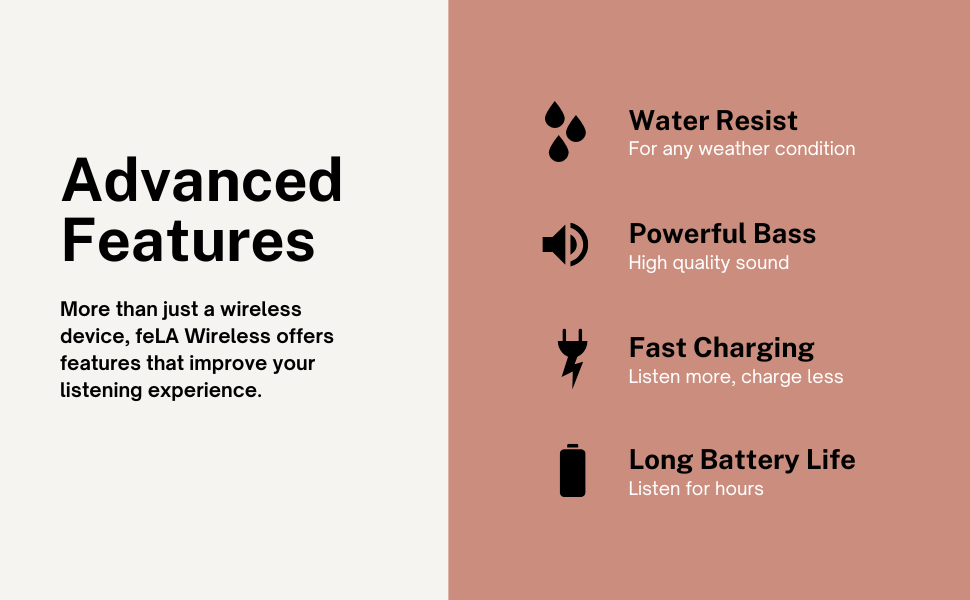 Advanced Features

More than just a wireless device, feLA Wireless offers features that improve your listening experience.

Water Resist
For any weather condition

Powerful Bass
High quality sound

Fast Charging
Listen more, charge less

Long Battery Life
Listen for hours